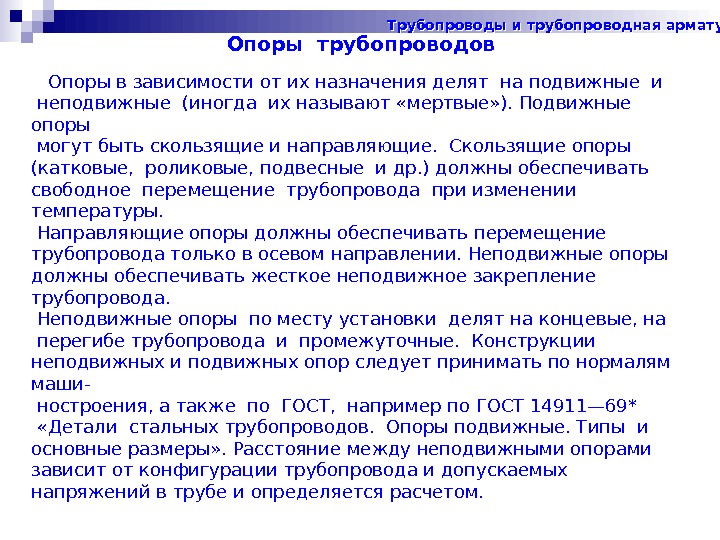 Трубопроводы и трубопроводная армату

Опоры трубопроводов

Опоры в зависимости от их назначения делят на подвижные и неподвижные (иногда их называют «мертвые»). Подвижные опоры могут быть скользящие и направляющие. Скользящие опоры (катковые, роликовые, подвесные и др.) должны обеспечивать свободное перемещение трубопровода при изменении температуры.

Направляющие опоры должны обеспечивать перемещение трубопровода только в осевом направлении. Неподвижные опоры должны обеспечивать жесткое неподвижное закрепление трубопровода.

Неподвижные опоры по месту установки делят на концевые, на перегибе трубопровода и промежуточные. Конструкции неподвижных и подвижных опор следует принимать по нормалям машиностроения, а также по ГОСТ, например по ГОСТ 14911—69* «Детали стальных трубопроводов. Опоры подвижные. Типы и основные размеры». Расстояние между неподвижными опорами зависит от конфигурации трубопровода и допускаемых напряжений в трубе и определяется расчетом.